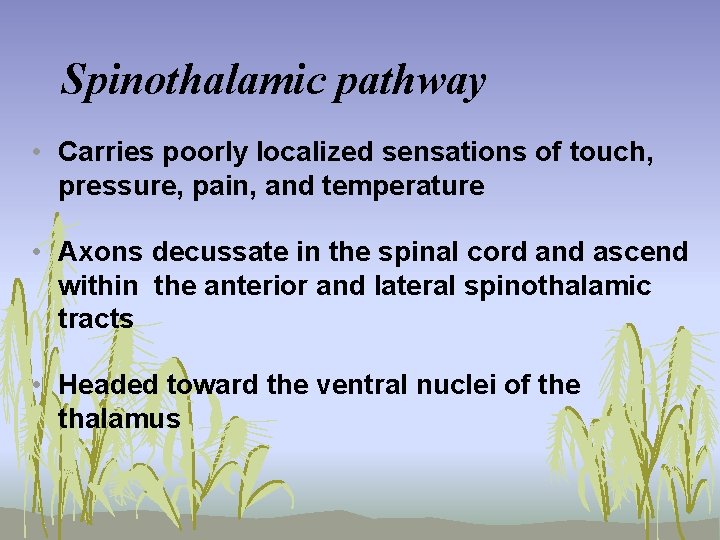 Spinothalamic pathway

• Carries poorly localized sensations of touch, pressure, pain, and temperature

• Axons decussate in the spinal cord and ascend within the anterior and lateral spinothalamic tracts

• Headed toward the ventral nuclei of the thalamus